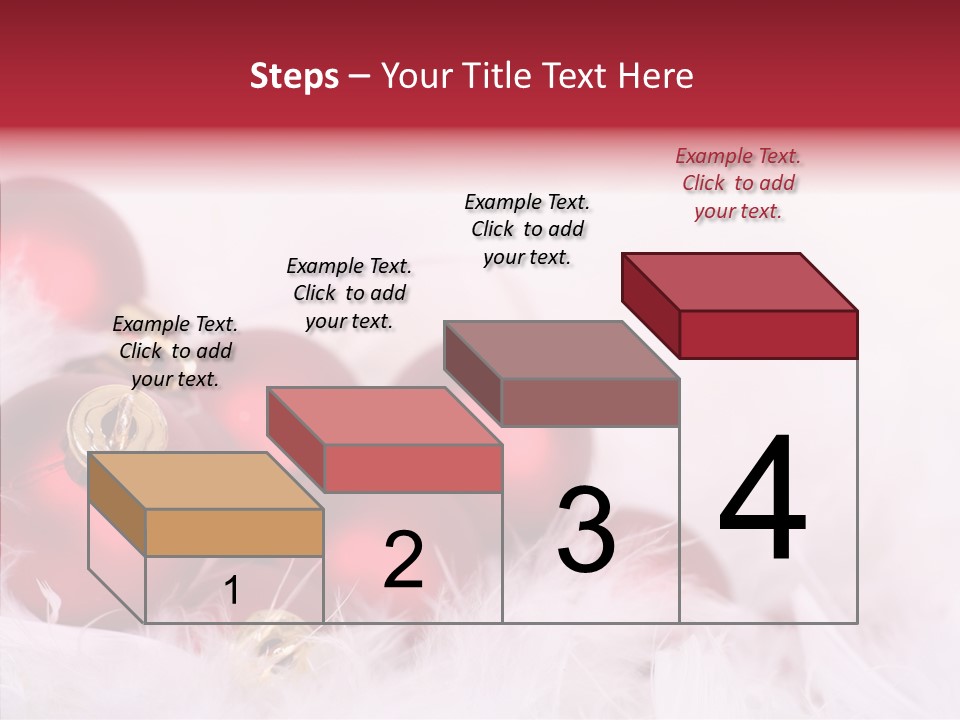 Steps – Your Title Text Here

Example Text. Click to add your text.

Example Text. Click to add your text.

Example Text. Click to add your text.

Example Text. Click to add your text.

1

2

3

4